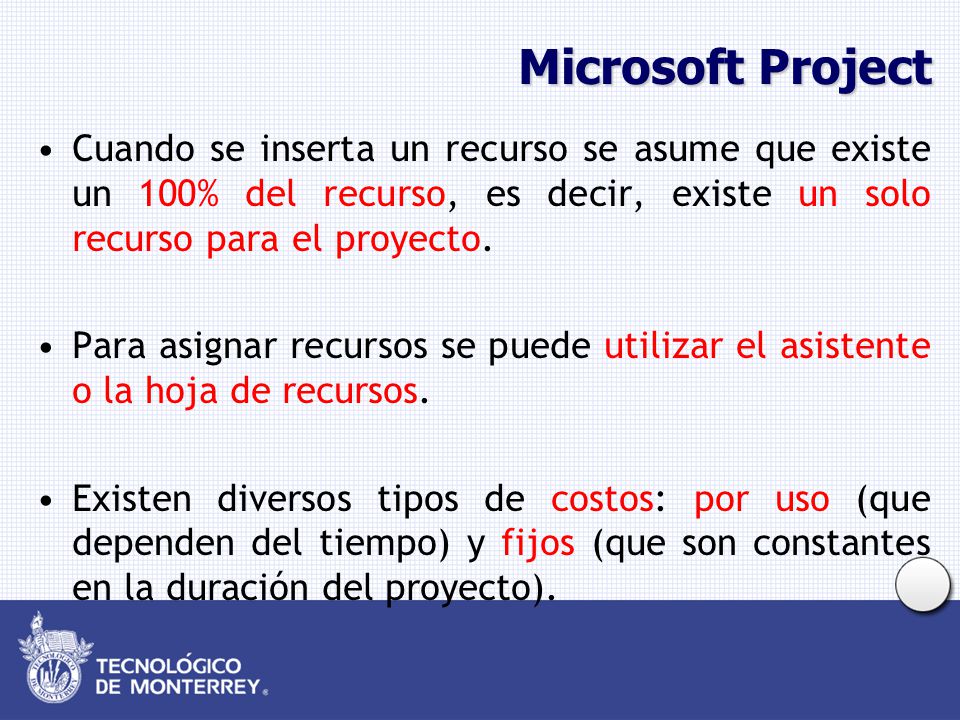 Microsoft Project

• Cuando se inserta un recurso se asume que existe un 100% del recurso, es decir, existe un solo recurso para el proyecto.

• Para asignar recursos se puede utilizar el asistente o la hoja de recursos.

• Existen diversos tipos de costos: por uso (que dependen del tiempo) y fijos (que son constantes en la duración del proyecto).

TECNOLÓGICO DE MONTERREY®